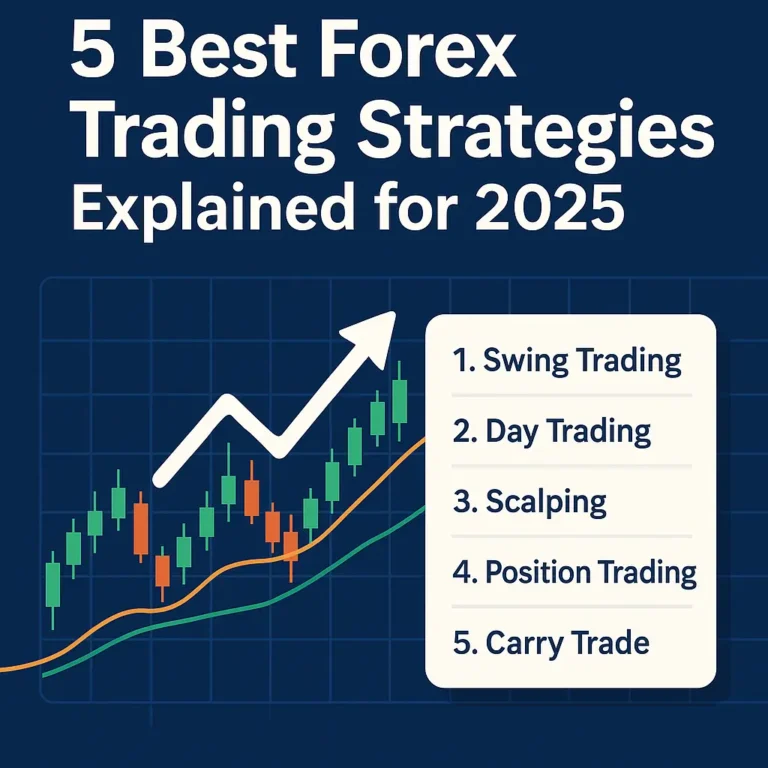 5 Best Forex Trading Strategies Explained for 2025

1. Swing Trading
2. Day Trading
3. Scalping
4. Position Trading
5. Carry Trade